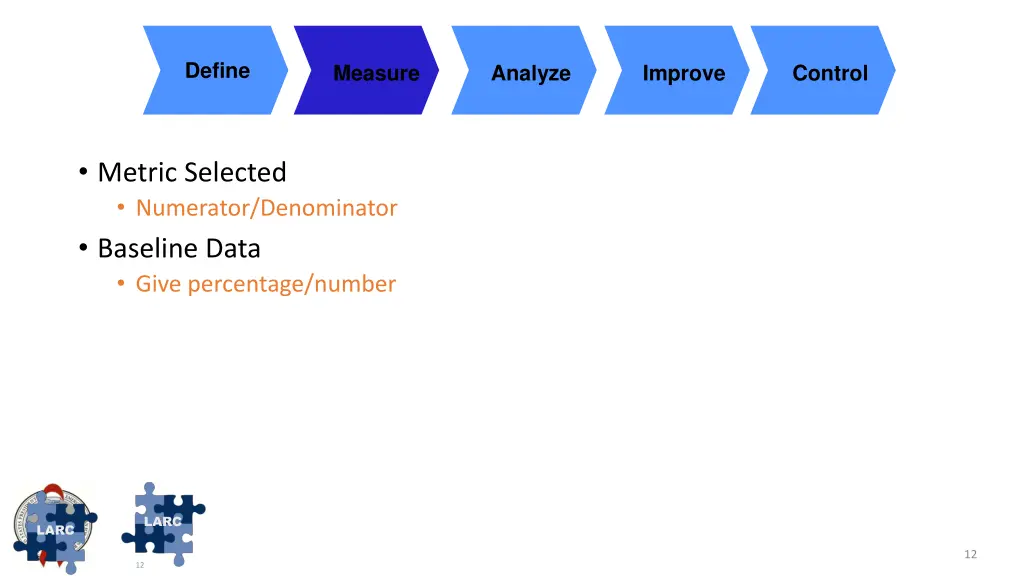 Define Measure Analyze Improve Control

• Metric Selected
 • Numerator/Denominator
• Baseline Data
 • Give percentage/number

LARC

LARC

12

12